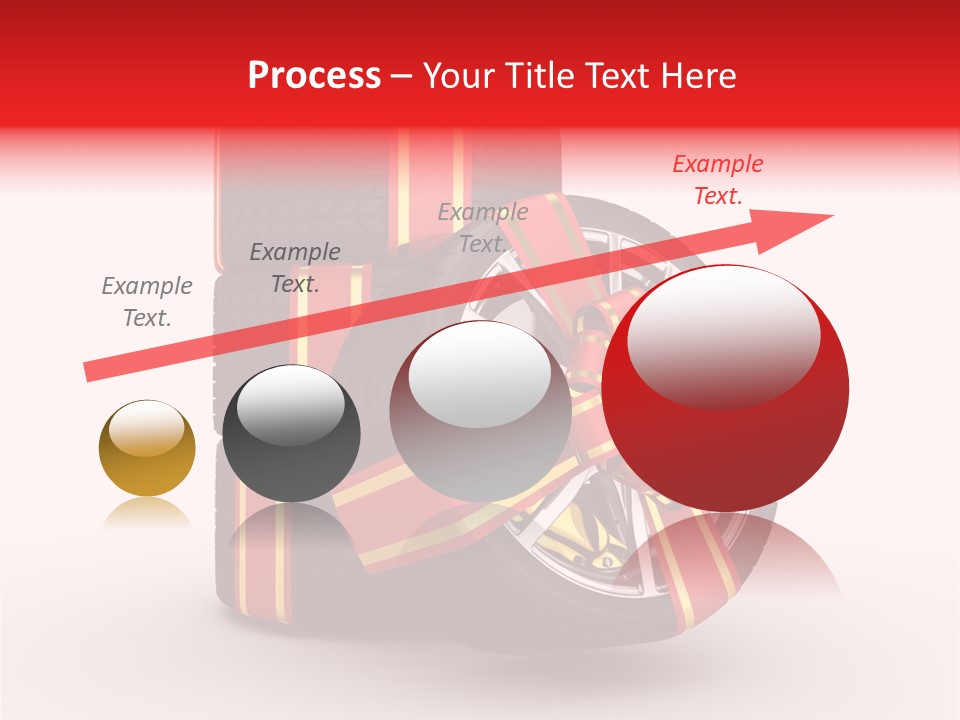 Process – Your Title Text Here

Example Text.

Example Text.

Example Text.

Example Text.